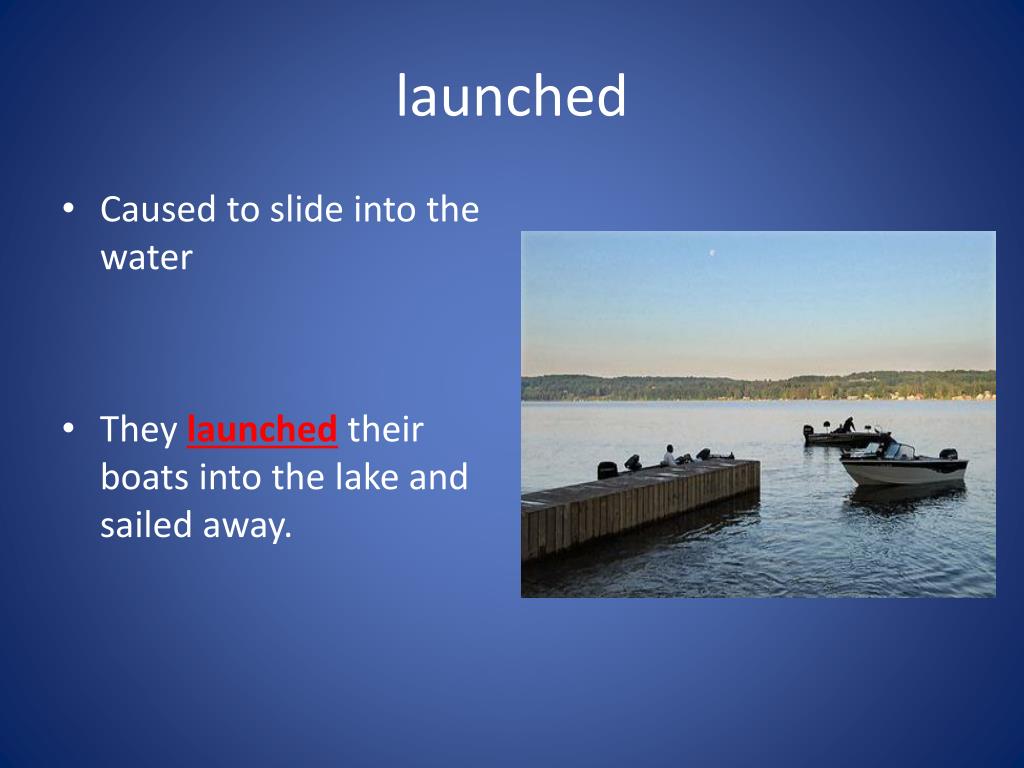 launched

• Caused to slide into the water

• They launched their boats into the lake and sailed away.